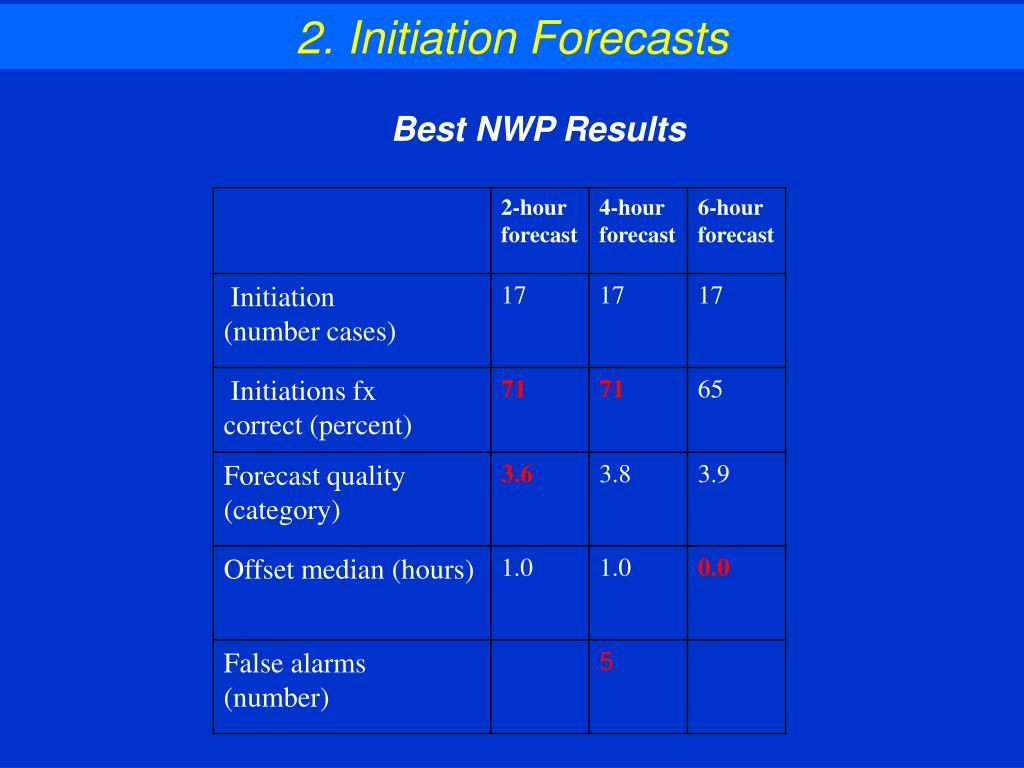 2. Initiation Forecasts

Best NWP Results

| | 2-hour forecast | 4-hour forecast | 6-hour forecast |
|---|---|---|---|
| Initiation (number cases) | 17 | 17 | 17 |
| Initiations fx correct (percent) | 71 | 71 | 65 |
| Forecast quality (category) | 3.6 | 3.8 | 3.9 |
| Offset median (hours) | 1.0 | 1.0 | 0.0 |
| False alarms (number) | | 5 | |